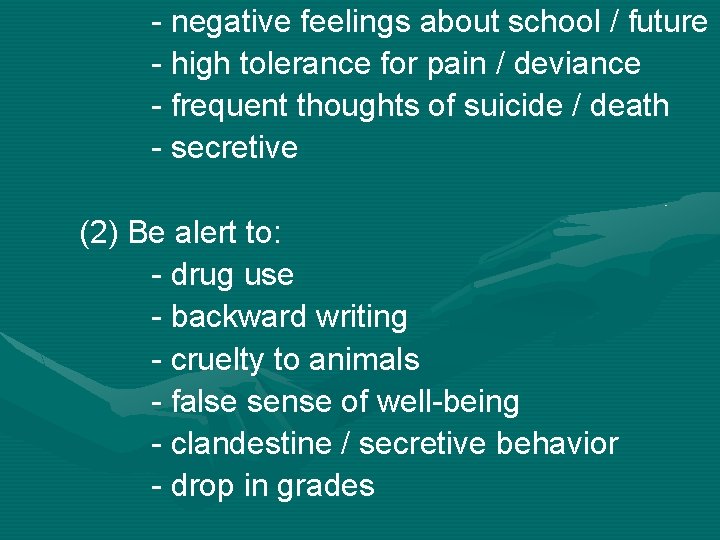 - negative feelings about school / future
- high tolerance for pain / deviance
- frequent thoughts of suicide / death
- secretive

(2) Be alert to:
- drug use
- backward writing
- cruelty to animals
- false sense of well-being
- clandestine / secretive behavior
- drop in grades